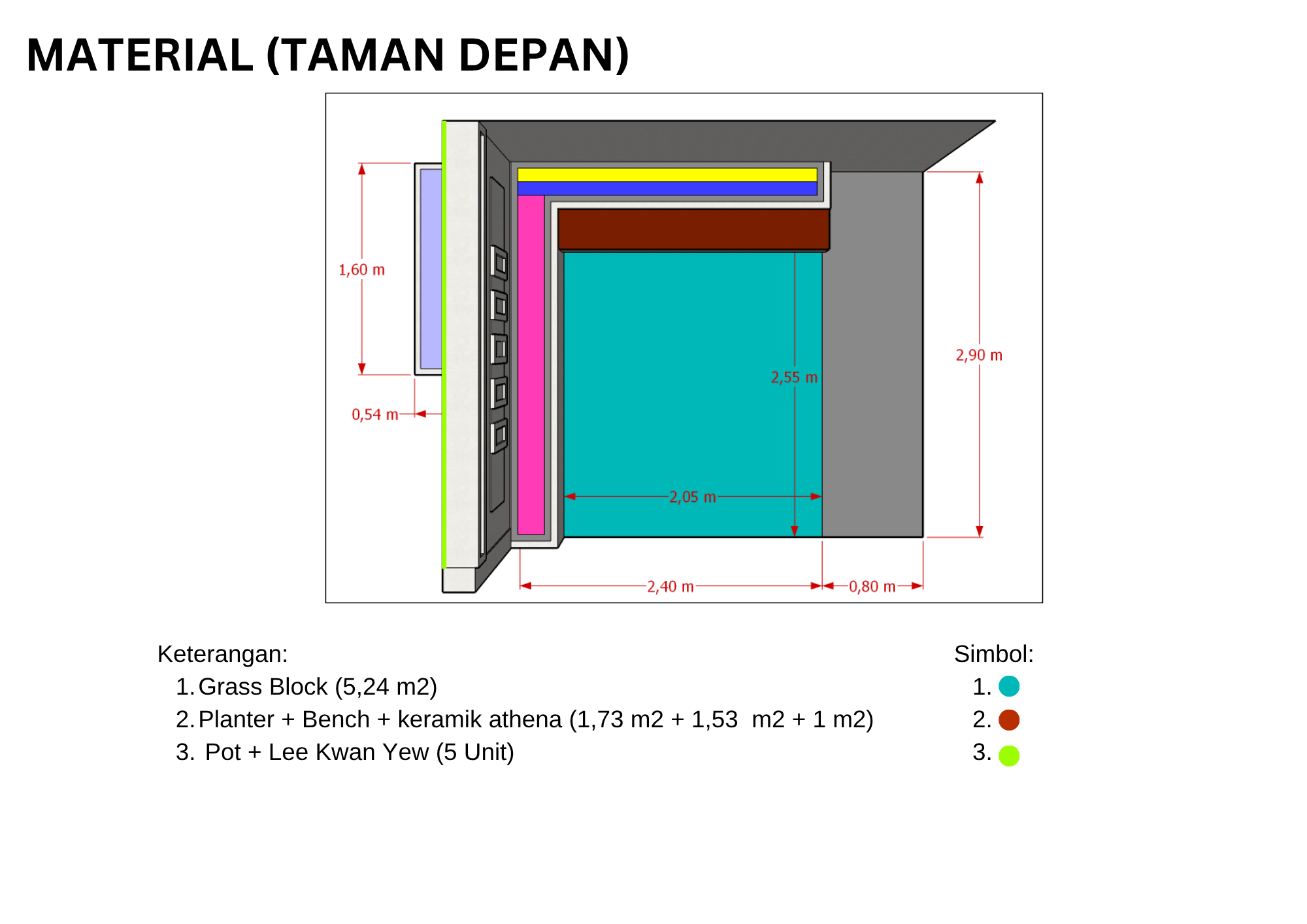 MATERIAL (TAMAN DEPAN)

1,60 m
0,54 m
2,55 m
2,90 m
2,05 m
2,40 m
0,80 m

Keterangan:
1. Grass Block (5,24 m2)
2. Planter + Bench + keramik athena (1,73 m2 + 1,53 m2 + 1 m2)
3. Pot + Lee Kwan Yew (5 Unit)

Simbol:
1.
2.
3.